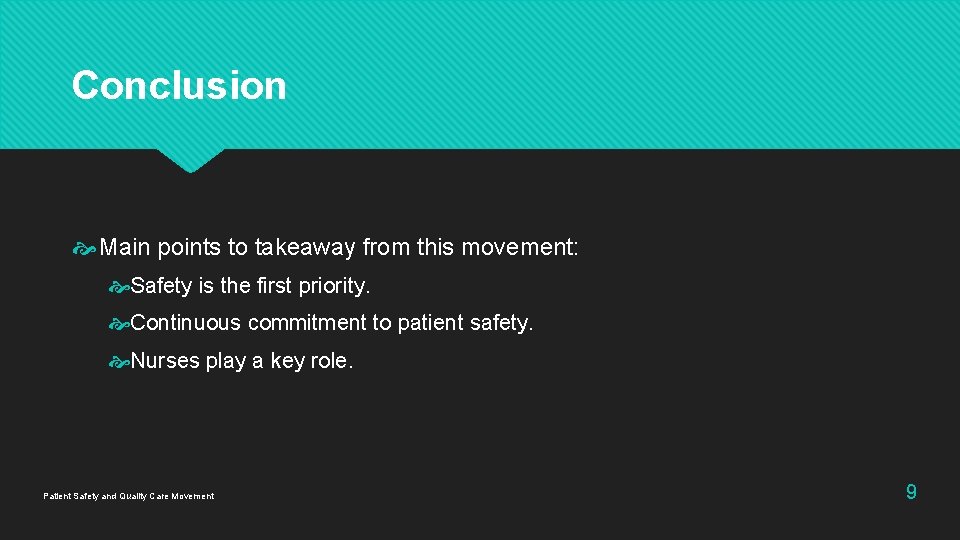 Conclusion

Main points to takeaway from this movement:

Safety is the first priority.

Continuous commitment to patient safety.

Nurses play a key role.

Patient Safety and Quality Care Movement

9